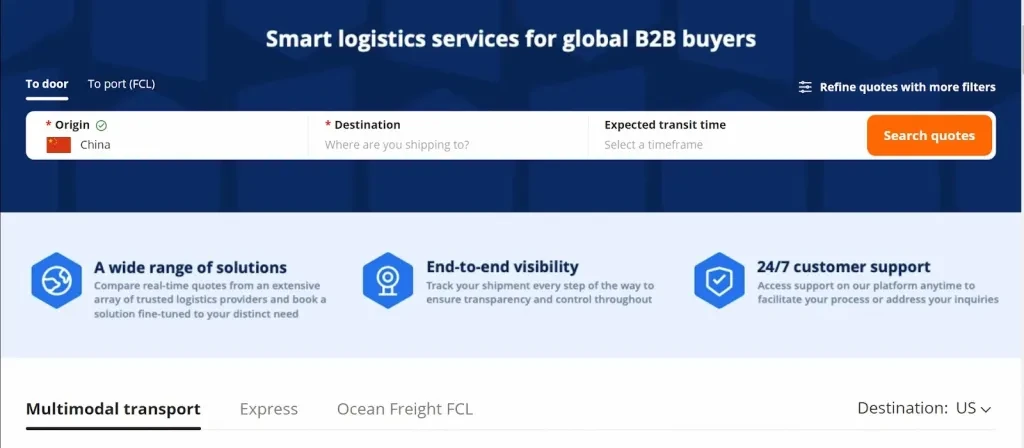 Smart logistics services for global B2B buyers

To door To port (FCL)

Refine quotes with more filters

* Origin
China

* Destination
Where are you shipping to?

Expected transit time
Select a timeframe

Search quotes

A wide range of solutions
Compare real-time quotes from an extensive array of trusted logistics providers and book a solution fine-tuned to your distinct need

End-to-end visibility
Track your shipment every step of the way to ensure transparency and control throughout

24/7 customer support
Access support on our platform anytime to facilitate your process or address your inquiries

Multimodal transport Express Ocean Freight FCL

Destination: US